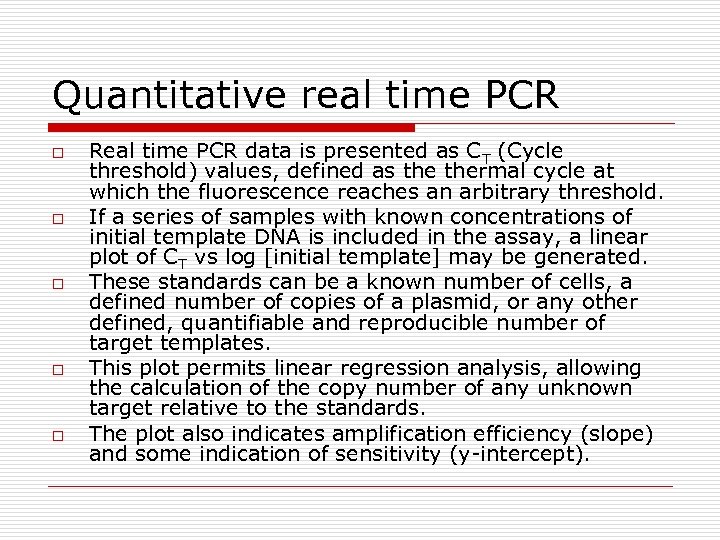 Quantitative real time PCR

□ Real time PCR data is presented as $C_T$ (Cycle threshold) values, defined as the thermal cycle at which the fluorescence reaches an arbitrary threshold.

□ If a series of samples with known concentrations of initial template DNA is included in the assay, a linear plot of $C_T$ vs log [initial template] may be generated.

□ These standards can be a known number of cells, a defined number of copies of a plasmid, or any other defined, quantifiable and reproducible number of target templates.

□ This plot permits linear regression analysis, allowing the calculation of the copy number of any unknown target relative to the standards.

□ The plot also indicates amplification efficiency (slope) and some indication of sensitivity (y-intercept).